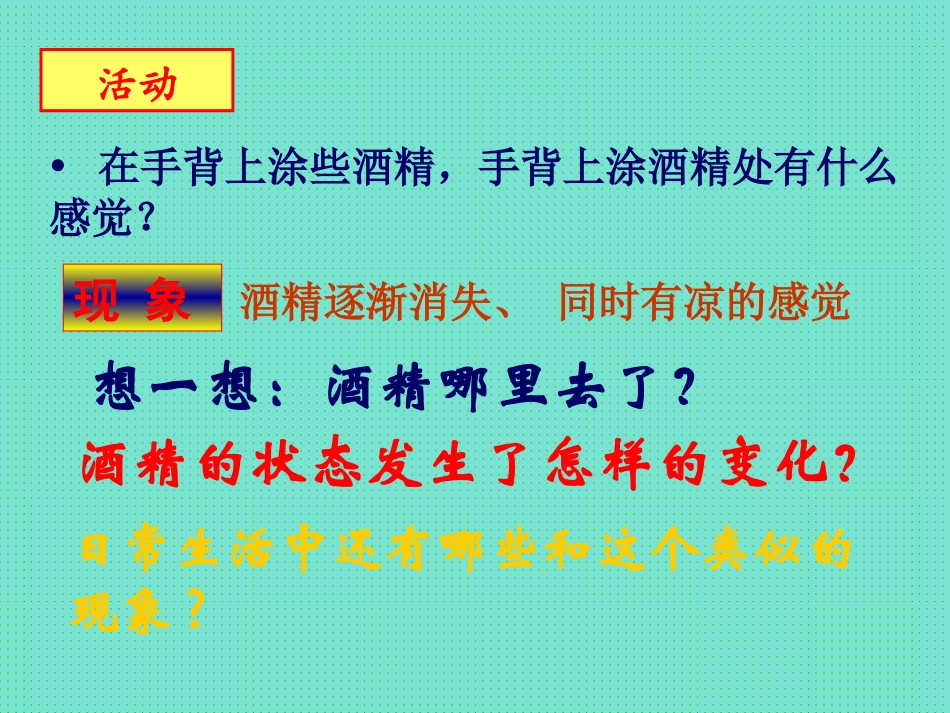 活动

• 在手背上涂些酒精，手背上涂酒精处有什么感觉？

现 象 酒精逐渐消失、 同时有凉的感觉

想一想：酒精哪里去了？

酒精的状态发生了怎样的变化？

日常生活中还有哪些和这个类似的现象？